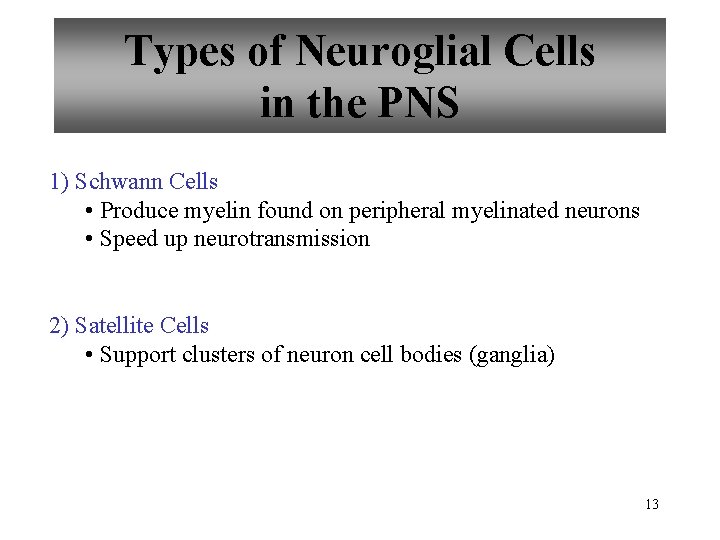 Types of Neuroglial Cells in the PNS

1) Schwann Cells
• Produce myelin found on peripheral myelinated neurons
• Speed up neurotransmission

2) Satellite Cells
• Support clusters of neuron cell bodies (ganglia)

13